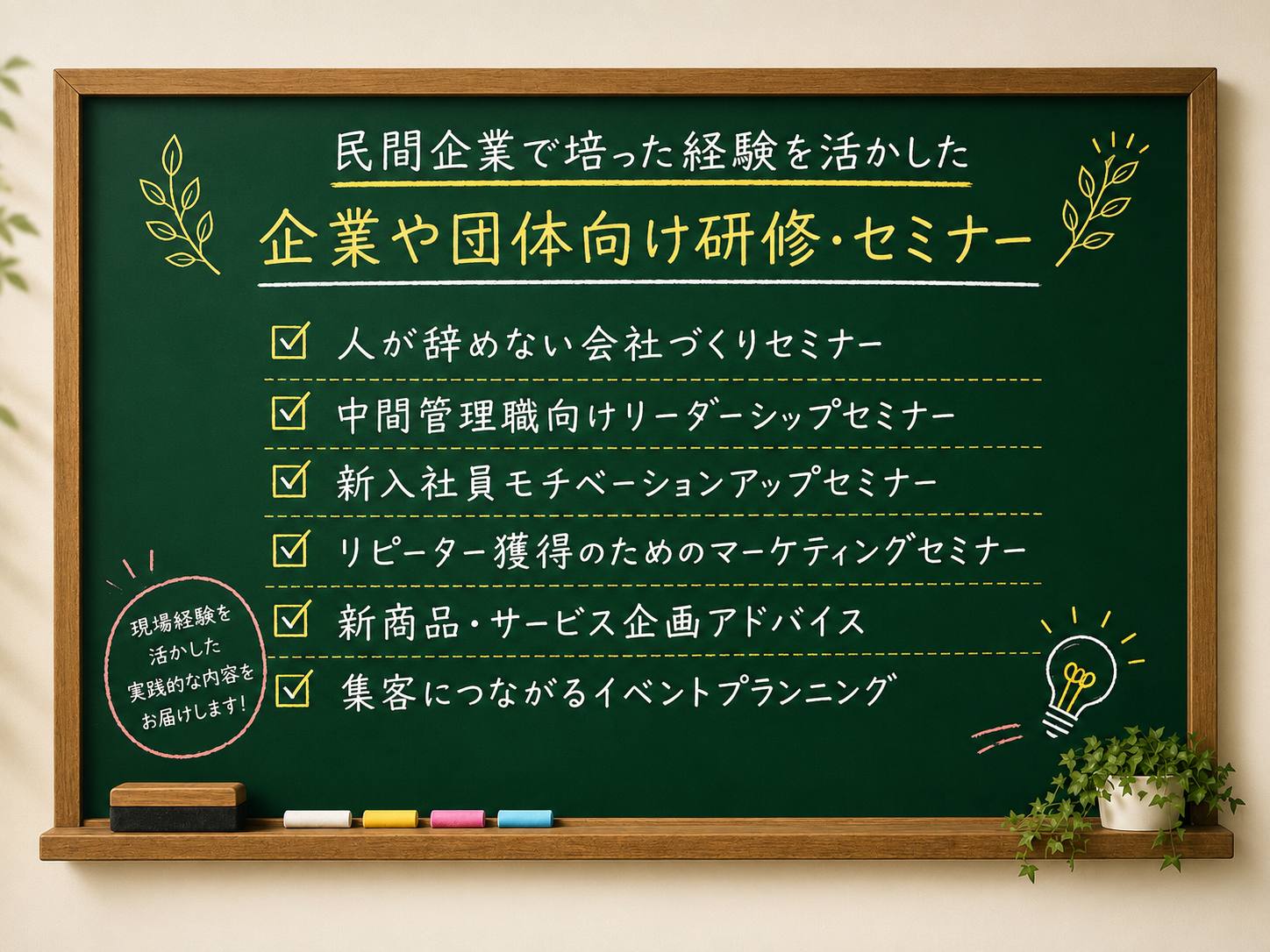 民間企業で培った経験を活かした

企業や団体向け研修・セミナー

☑ 人が辞めない会社づくりセミナー

☑ 中間管理職向けリーダーシップセミナー

☑ 新入社員モチベーションアップセミナー

☑ リピーター獲得のためのマーケティングセミナー

☑ 新商品・サービス企画アドバイス

☑ 集客につながるイベントプランニング

現場経験を活かした実践的な内容をお届けします!